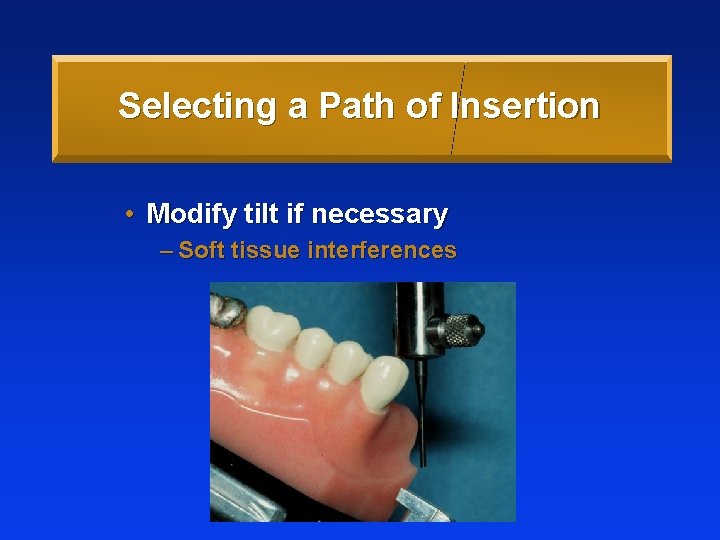 Selecting a Path of Insertion

• Modify tilt if necessary
– Soft tissue interferences